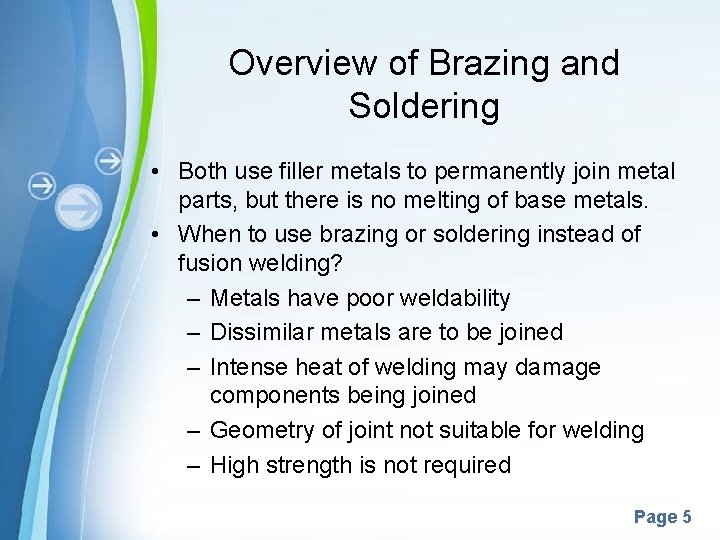 Overview of Brazing and Soldering

• Both use filler metals to permanently join metal parts, but there is no melting of base metals.
• When to use brazing or soldering instead of fusion welding?
– Metals have poor weldability
– Dissimilar metals are to be joined
– Intense heat of welding may damage components being joined
– Geometry of joint not suitable for welding
– High strength is not required

Page 5